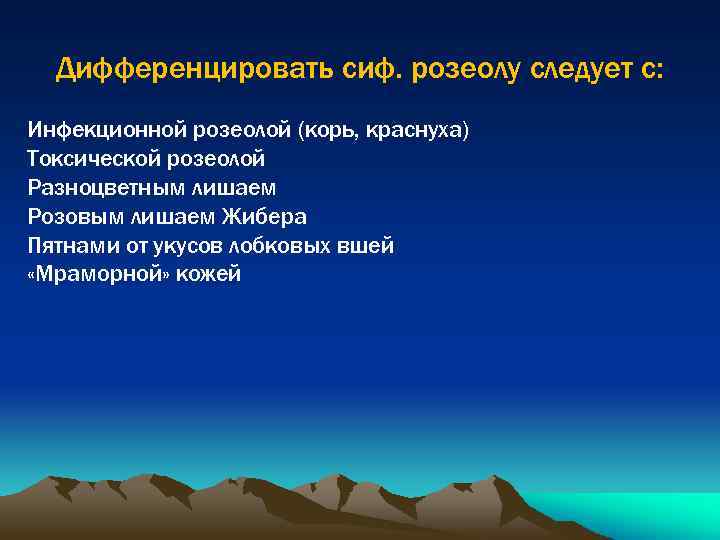 Дифференцировать сиф. розеолу следует с:

Инфекционной розеолой (корь, краснуха)
Токсической розеолой
Разноцветным лишаем
Розовым лишаем Жибера
Пятнами от укусов лобковых вшей
«Мраморной» кожей